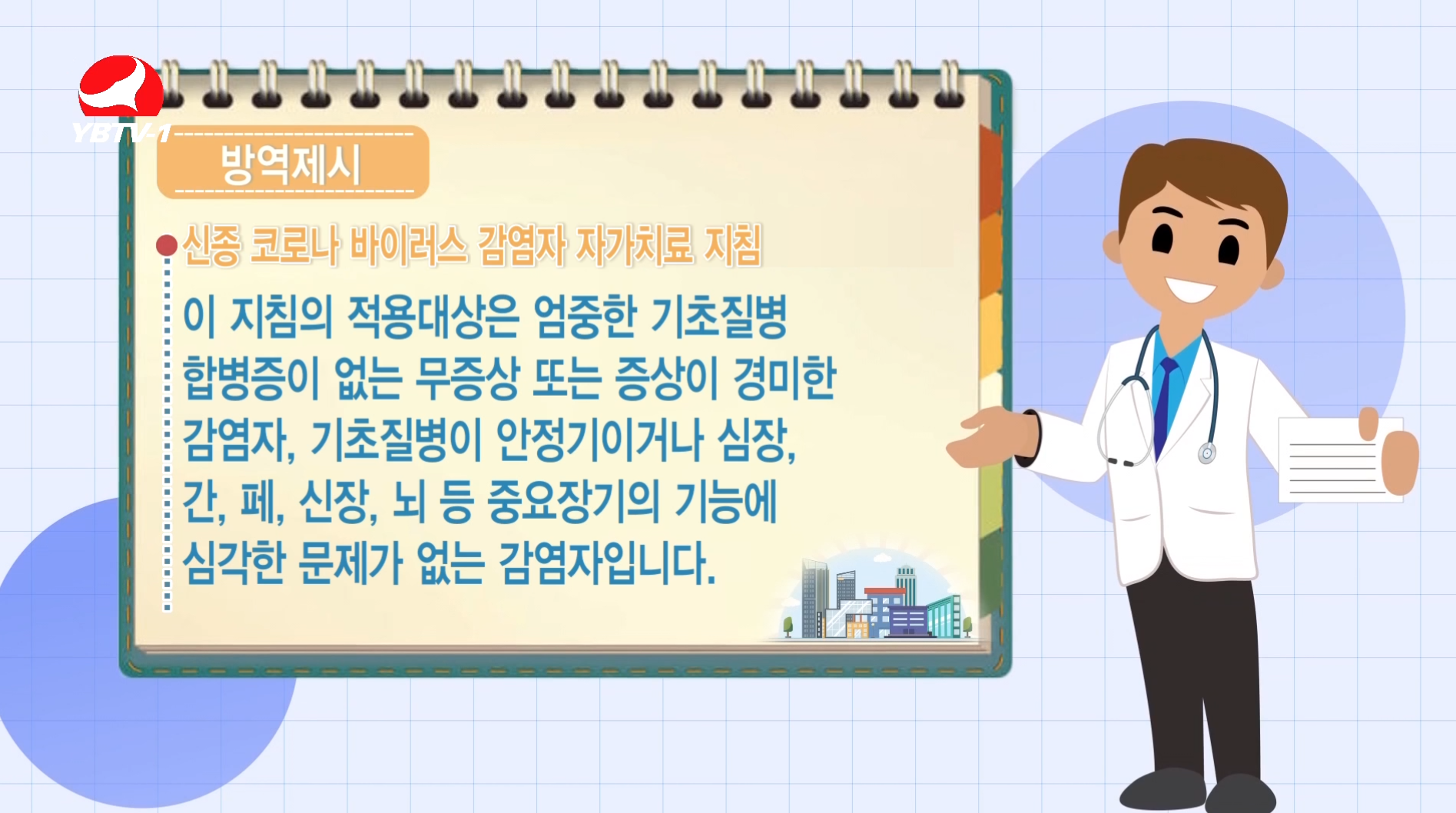 YBTV-1

방역제시

신종 코로나 바이러스 감염자 자가치료 지침

이 지침의 적용대상은 엄중한 기초질병 합병증이 없는 무증상 또는 증상이 경미한 감염자, 기초질병이 안정기이거나 심장, 간, 페, 신장, 뇌 등 중요장기의 기능에 심각한 문제가 없는 감염자입니다.